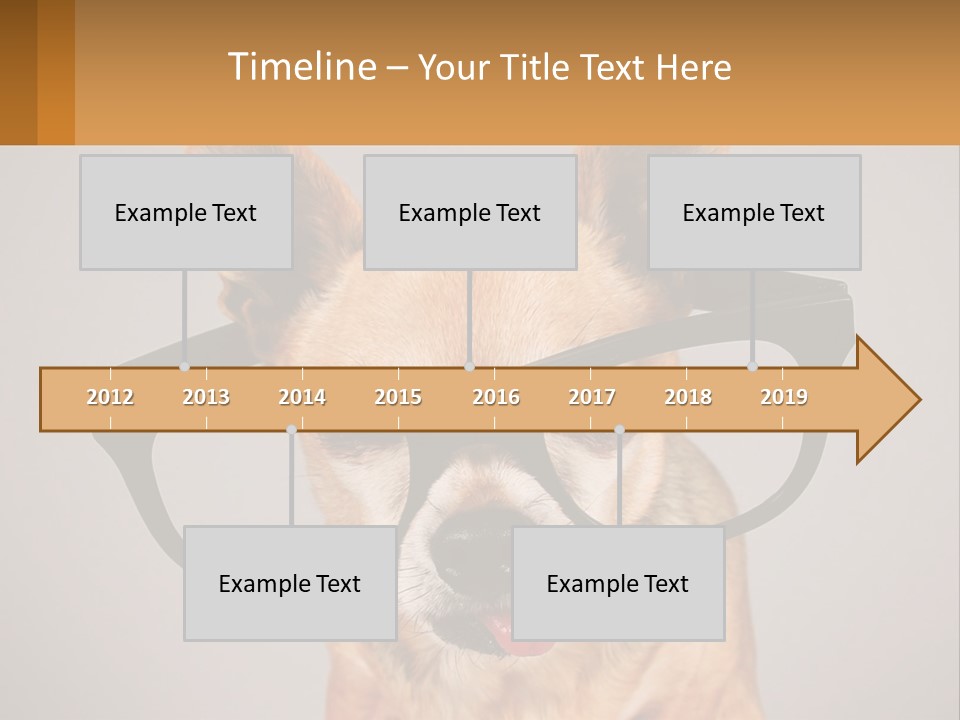 Timeline – Your Title Text Here

Example Text

Example Text

Example Text

2012 2013 2014 2015 2016 2017 2018 2019

Example Text

Example Text